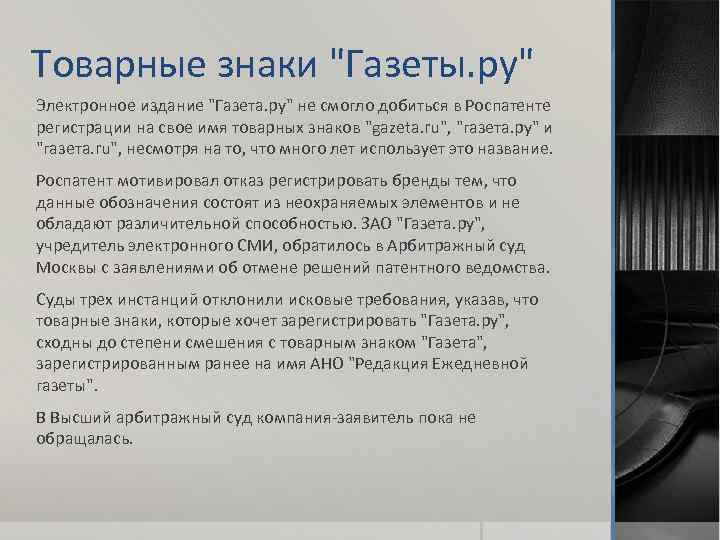 Товарные знаки "Газеты.ру"

Электронное издание "Газета.ру" не смогло добиться в Роспатенте регистрации на свое имя товарных знаков "gazeta.ru", "газета.ру" и "газета.ru", несмотря на то, что много лет использует это название.

Роспатент мотивировал отказ регистрировать бренды тем, что данные обозначения состоят из неохраняемых элементов и не обладают различительной способностью. ЗАО "Газета.ру", учредитель электронного СМИ, обратилось в Арбитражный суд Москвы с заявлениями об отмене решений патентного ведомства.

Суды трех инстанций отклонили исковые требования, указав, что товарные знаки, которые хочет зарегистрировать "Газета.ру", сходны до степени смешения с товарным знаком "Газета", зарегистрированным ранее на имя АНО "Редакция Ежедневной газеты".

В Высший арбитражный суд компания-заявитель пока не обращалась.